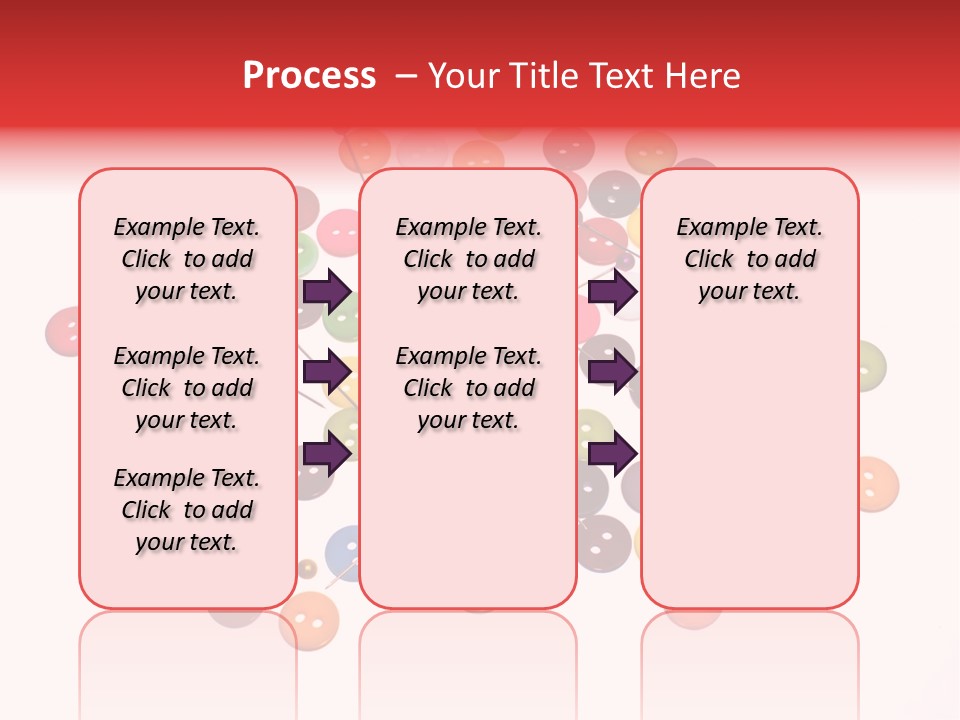 Process – Your Title Text Here

Example Text. Click to add your text.

Example Text. Click to add your text.

Example Text. Click to add your text.

Example Text. Click to add your text.

Example Text. Click to add your text.

Example Text. Click to add your text.